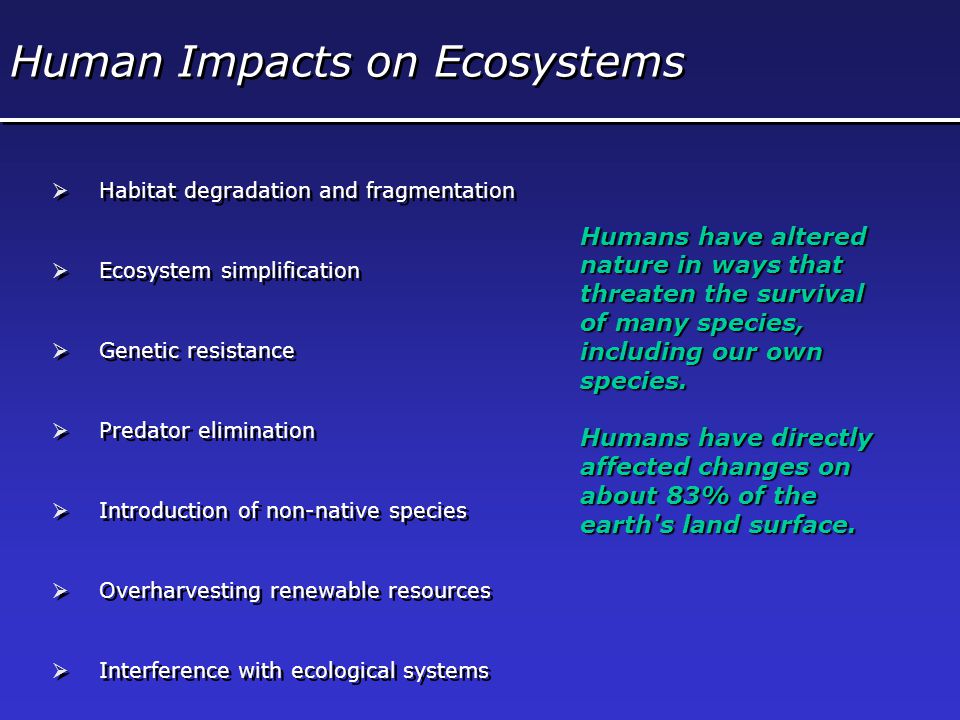 Human Impacts on Ecosystems

➢ Habitat degradation and fragmentation

➢ Ecosystem simplification

➢ Genetic resistance

➢ Predator elimination

➢ Introduction of non-native species

➢ Overharvesting renewable resources

➢ Interference with ecological systems

Humans have altered nature in ways that threaten the survival of many species, including our own species.

Humans have directly affected changes on about 83% of the earth's land surface.